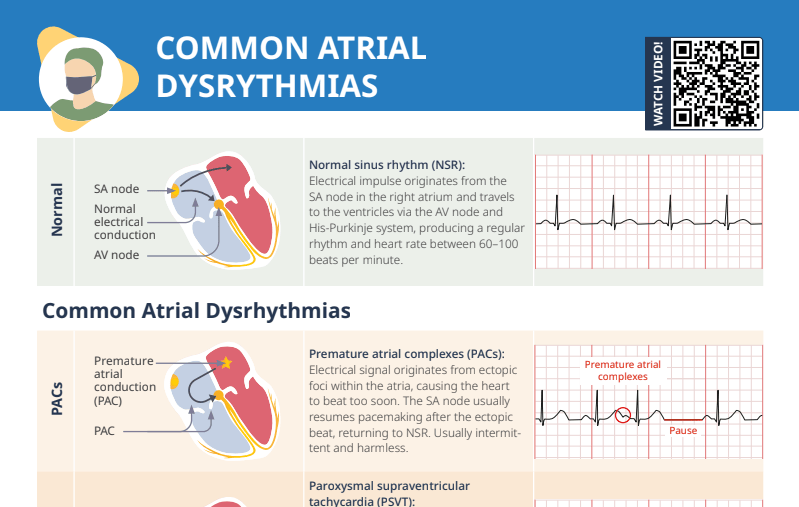 COMMON ATRIAL DYSRYTHMIAS

WATCH VIDEO!

Normal

SA node

Normal electrical conduction

AV node

Normal sinus rhythm (NSR):
Electrical impulse originates from the SA node in the right atrium and travels to the ventricles via the AV node and His-Purkinje system, producing a regular rhythm and heart rate between 60–100 beats per minute.

Common Atrial Dysrhythmias

PACs

Premature atrial conduction (PAC)

PAC

Premature atrial complexes (PACs):
Electrical signal originates from ectopic foci within the atria, causing the heart to beat too soon. The SA node usually resumes pacemaking after the ectopic beat, returning to NSR. Usually intermittent and harmless.

Premature atrial complexes

Pause

Paroxysmal supraventricular tachycardia (PSVT):